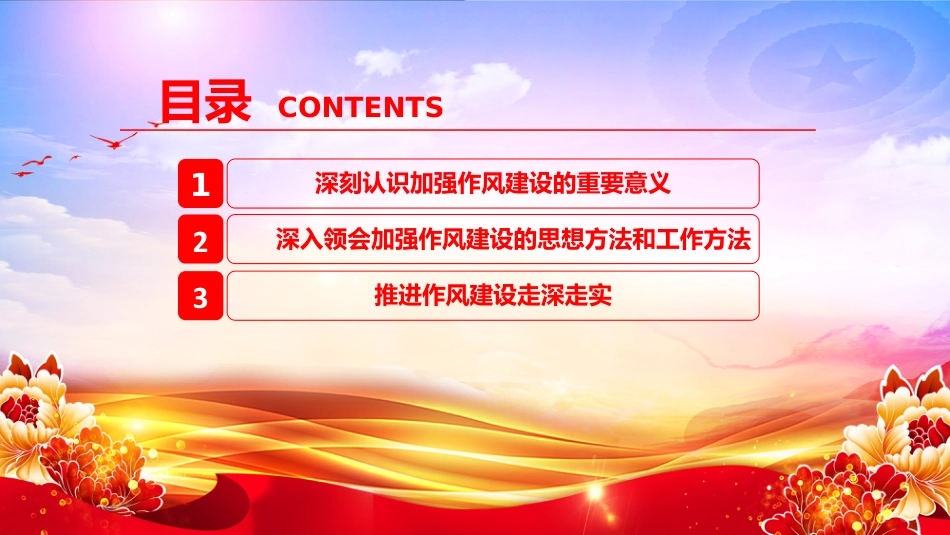 目录 CONTENTS

1 深刻认识加强作风建设的重要意义

2 深入领会加强作风建设的思想方法和工作方法

3 推进作风建设走深走实